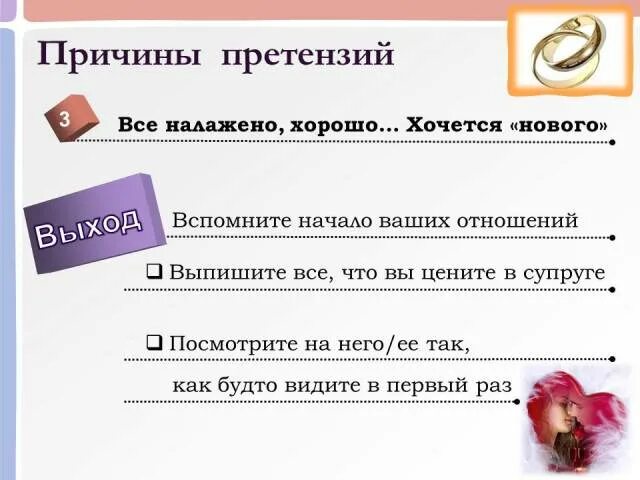 Причины претензий

3 Все налажено, хорошо... Хочется «нового»

Выход

Вспомните начало ваших отношений

❑ Выпишите все, что вы цените в супруге

❑ Посмотрите на него/ее так, как будто видите в первый раз